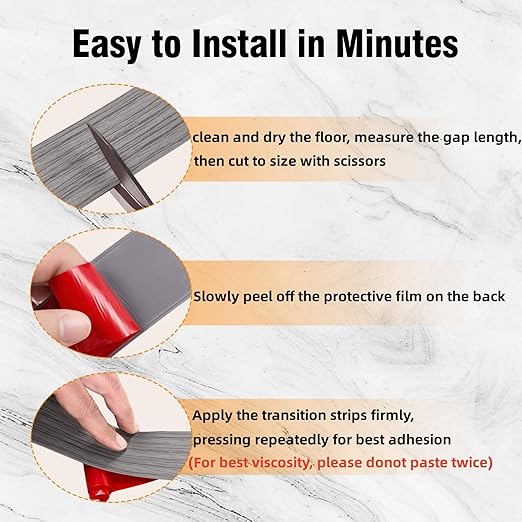 Easy to Install in Minutes

clean and dry the floor, measure the gap length, then cut to size with scissors

Slowly peel off the protective film on the back

Apply the transition strips firmly, pressing repeatedly for best adhesion
(For best viscosity, please donot paste twice)